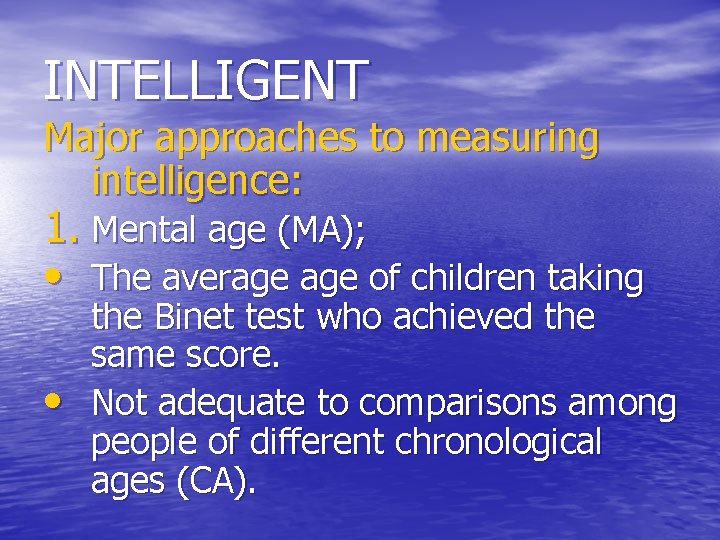 INTELLIGENT

Major approaches to measuring intelligence:

1. Mental age (MA);

• The average age of children taking the Binet test who achieved the same score.

• Not adequate to comparisons among people of different chronological ages (CA).